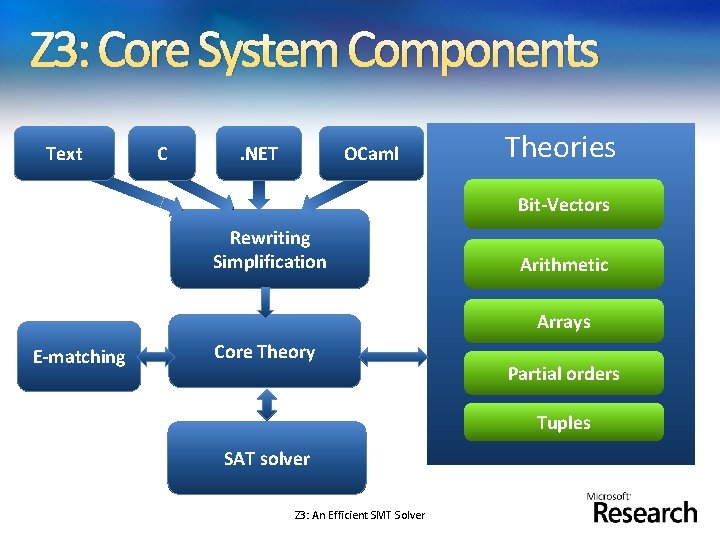 Z3: Core System Components

Text

C

.NET

OCaml

Rewriting Simplification

E-matching

Core Theory

SAT solver

Theories

Bit-Vectors

Arithmetic

Arrays

Partial orders

Tuples

Z3: An Efficient SMT Solver

Microsoft Research